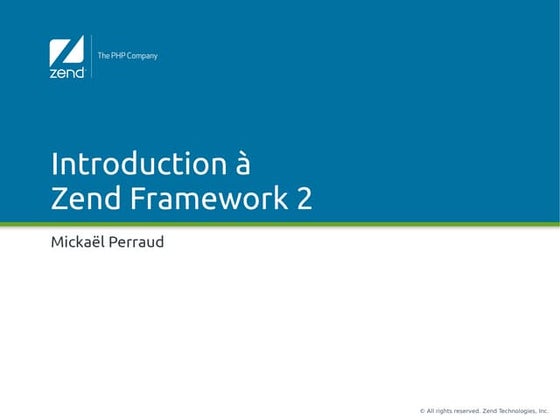 zend

The PHP Company

Introduction à
Zend Framework 2

Mickaël Perraud

© All rights reserved. Zend Technologies, Inc.